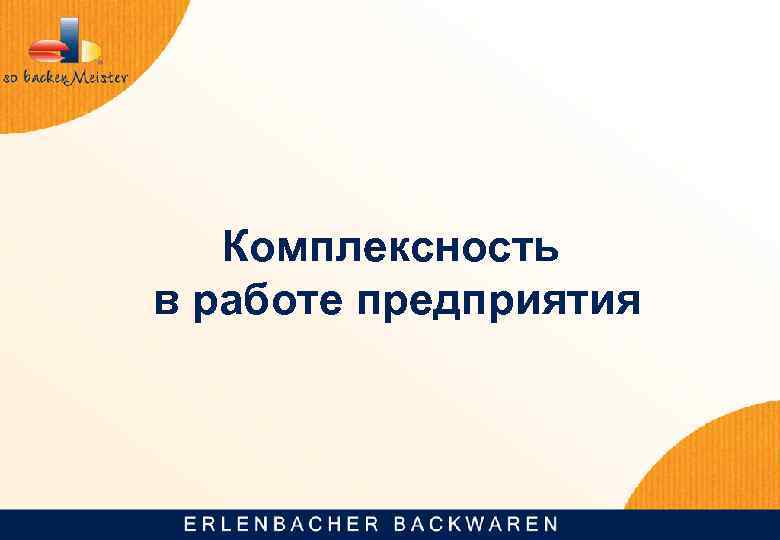 so backen Meister

Комплексность
в работе предприятия

ERLENBACHER BACKWAREN